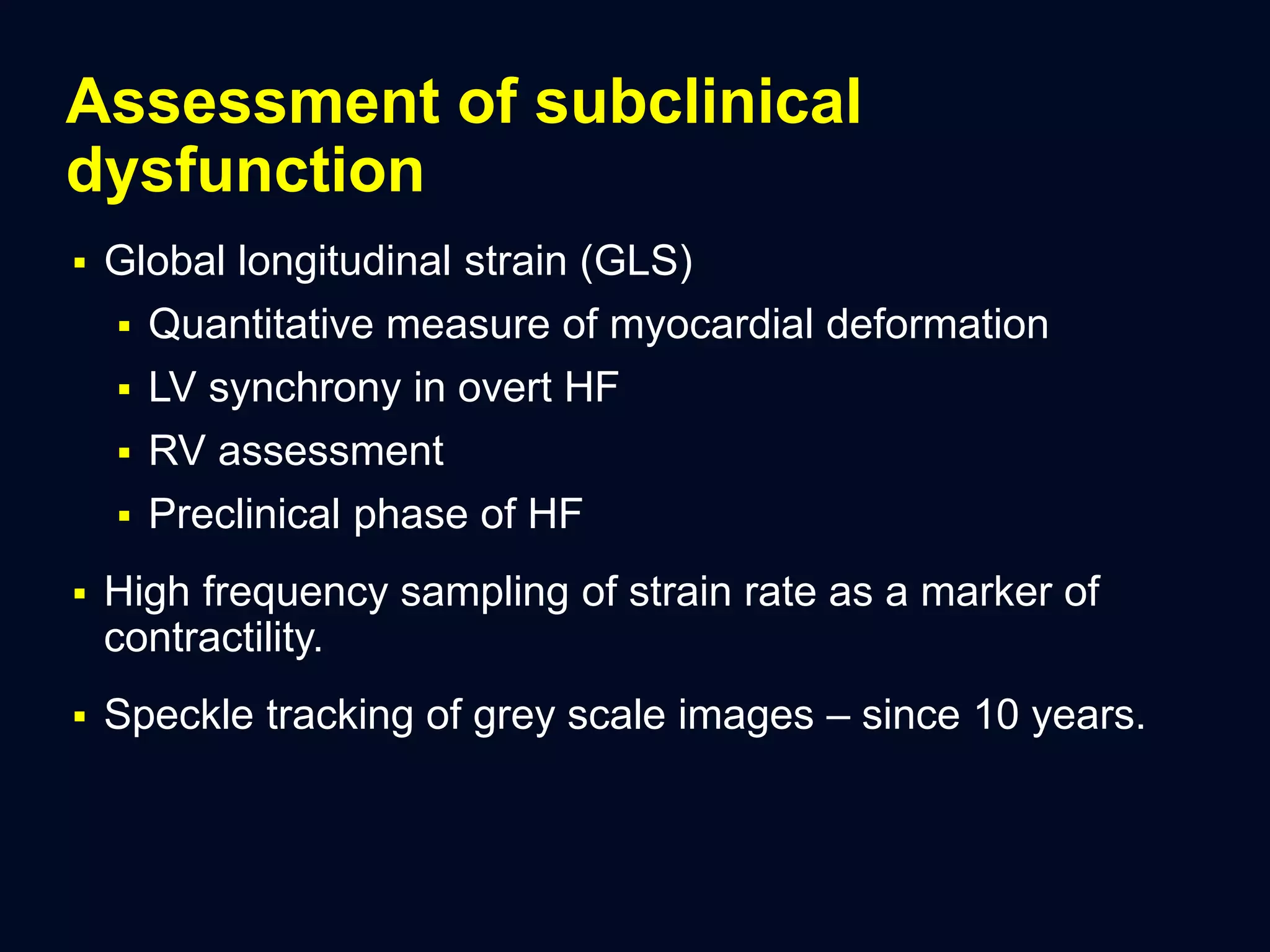 Assessment of subclinical dysfunction

▪ Global longitudinal strain (GLS)
 ▪ Quantitative measure of myocardial deformation
 ▪ LV synchrony in overt HF
 ▪ RV assessment
 ▪ Preclinical phase of HF

▪ High frequency sampling of strain rate as a marker of contractility.

▪ Speckle tracking of grey scale images – since 10 years.